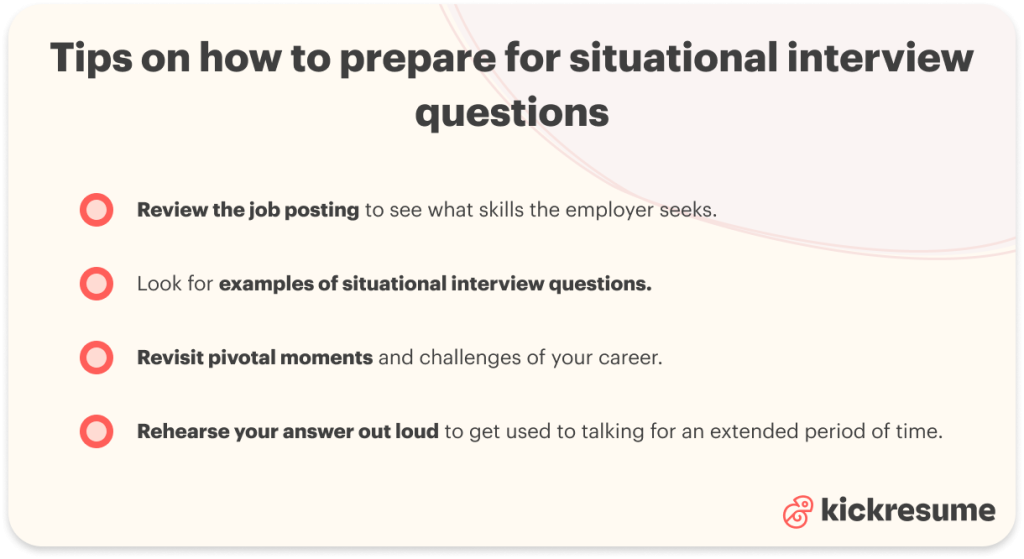 Tips on how to prepare for situational interview questions

Review the job posting to see what skills the employer seeks.

Look for examples of situational interview questions.

Revisit pivotal moments and challenges of your career.

Rehearse your answer out loud to get used to talking for an extended period of time.

kickresume